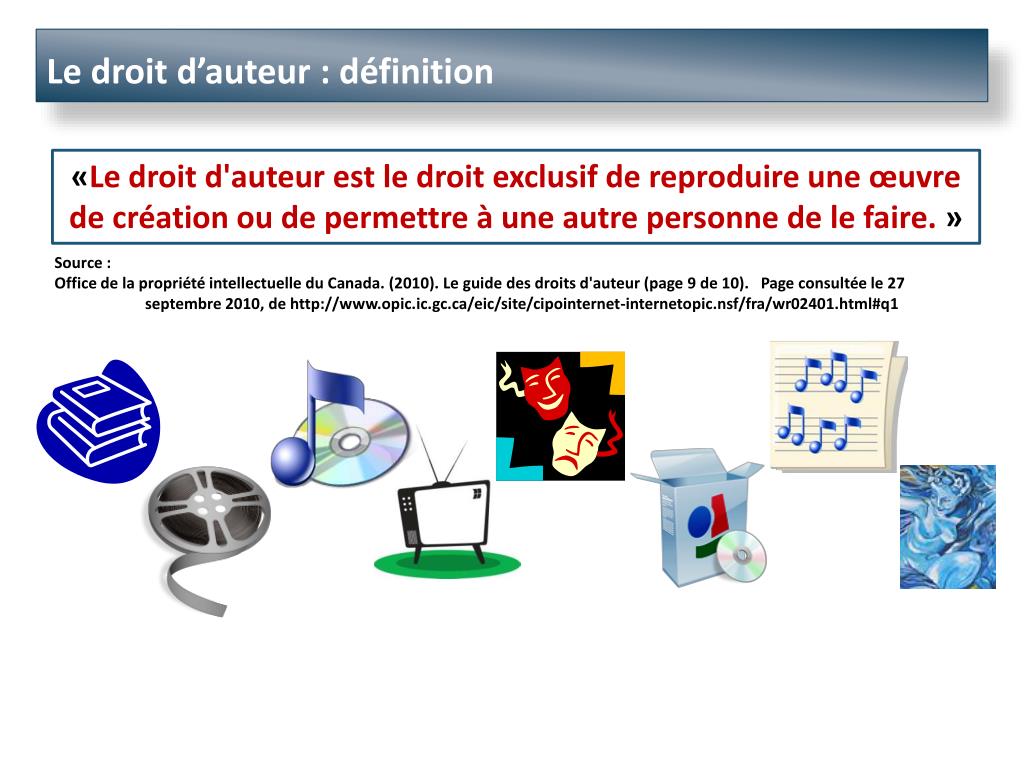 Le droit d’auteur : définition

«Le droit d'auteur est le droit exclusif de reproduire une œuvre de création ou de permettre à une autre personne de le faire. »

Source :
Office de la propriété intellectuelle du Canada. (2010). Le guide des droits d'auteur (page 9 de 10). Page consultée le 27 septembre 2010, de http://www.opic.ic.gc.ca/eic/site/cipointernet-internetopic.nsf/fra/wr02401.html#q1